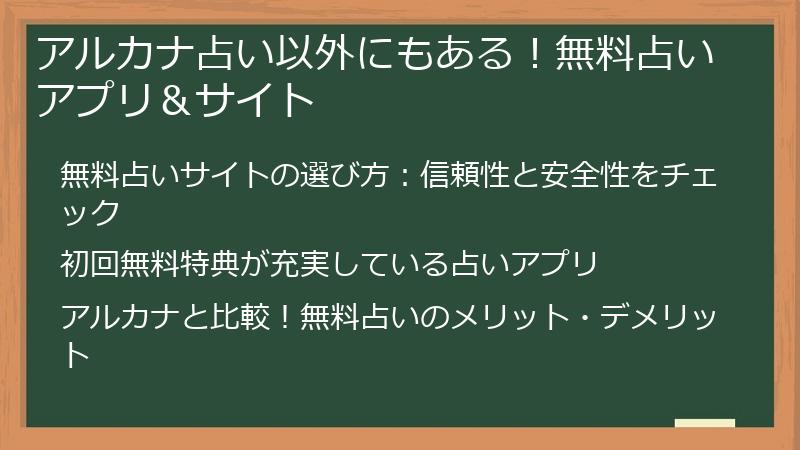 アルカナ占い以外にもある！無料占いアプリ＆サイト

無料占いサイトの選び方：信頼性と安全性をチェック

初回無料特典が充実している占いアプリ

アルカナと比較！無料占いのメリット・デメリット